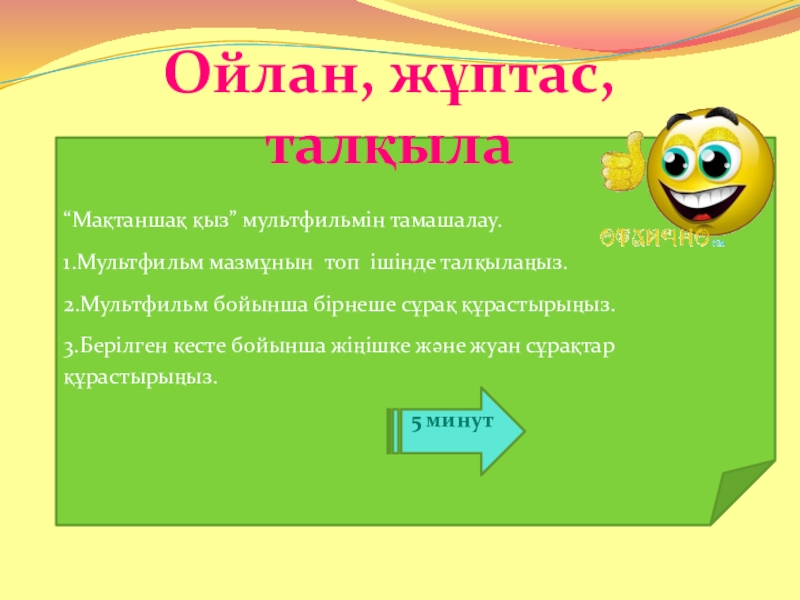 Ойлан, жұптас, талқыла

ОТЛИЧНО

“Мақтаншақ қыз” мультфильмін тамашалау.

1.Мультфильм мазмұнын топ ішінде талқылаңыз.

2.Мультфильм бойынша бірнеше сұрақ құрастырыңыз.

3.Берілген кесте бойынша жіңішке және жуан сұрақтар құрастырыңыз.

5 минут